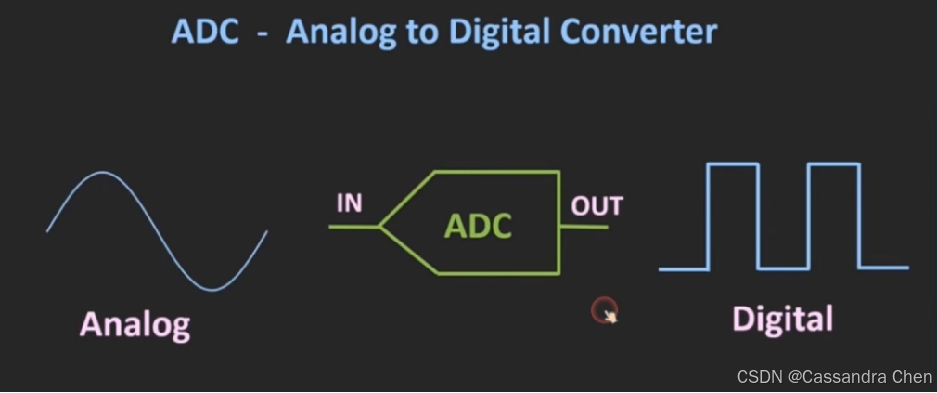 ADC - Analog to Digital Converter

IN

ADC

OUT

Analog

Digital

CSDN @Cassandra Chen